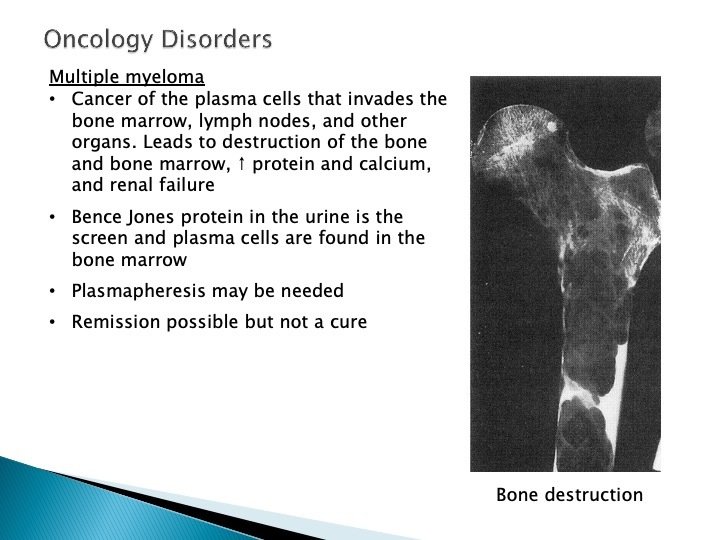 Oncology Disorders

Multiple myeloma

• Cancer of the plasma cells that invades the bone marrow, lymph nodes, and other organs. Leads to destruction of the bone and bone marrow, ↑ protein and calcium, and renal failure

• Bence Jones protein in the urine is the screen and plasma cells are found in the bone marrow

• Plasmapheresis may be needed

• Remission possible but not a cure

Bone destruction